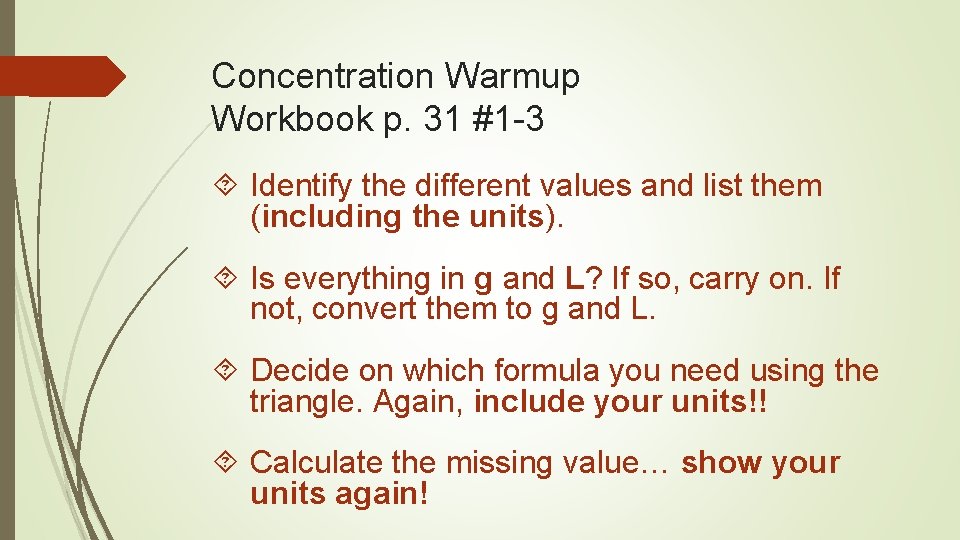 Concentration Warmup
Workbook p. 31 #1-3

Identify the different values and list them (including the units).

Is everything in g and L? If so, carry on. If not, convert them to g and L.

Decide on which formula you need using the triangle. Again, include your units!!

Calculate the missing value… show your units again!